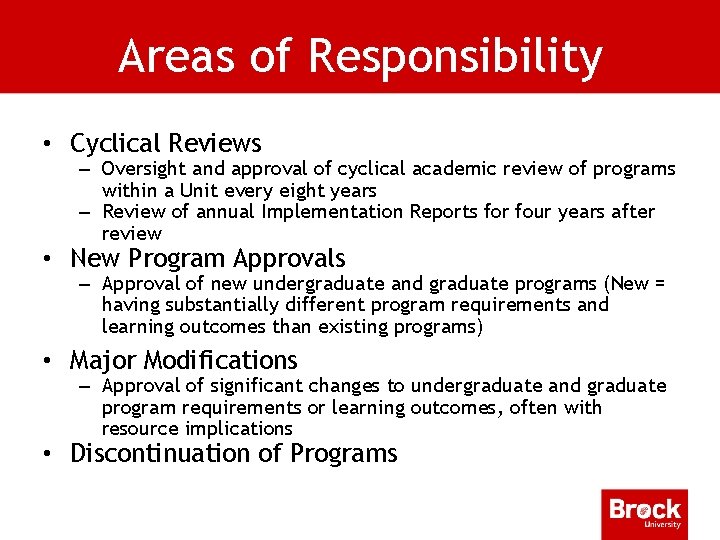 Areas of Responsibility

• Cyclical Reviews
– Oversight and approval of cyclical academic review of programs within a Unit every eight years
– Review of annual Implementation Reports for four years after review

• New Program Approvals
– Approval of new undergraduate and graduate programs (New = having substantially different program requirements and learning outcomes than existing programs)

• Major Modifications
– Approval of significant changes to undergraduate and graduate program requirements or learning outcomes, often with resource implications

• Discontinuation of Programs

Brock University